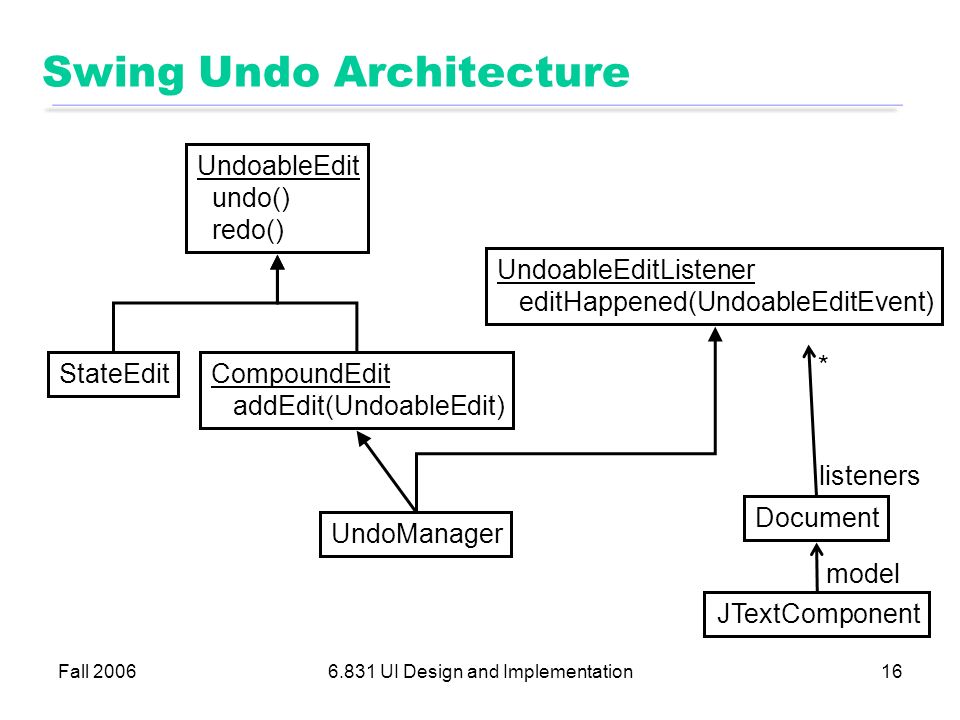 Swing Undo Architecture

UndoableEdit
undo()
redo()

UndoableEditListener
editHappened(UndoableEditEvent)

StateEdit

CompoundEdit
addEdit(UndoableEdit)

*

listeners

UndoManager

Document

model

JTextComponent

Fall 2006

6.831 UI Design and Implementation

16